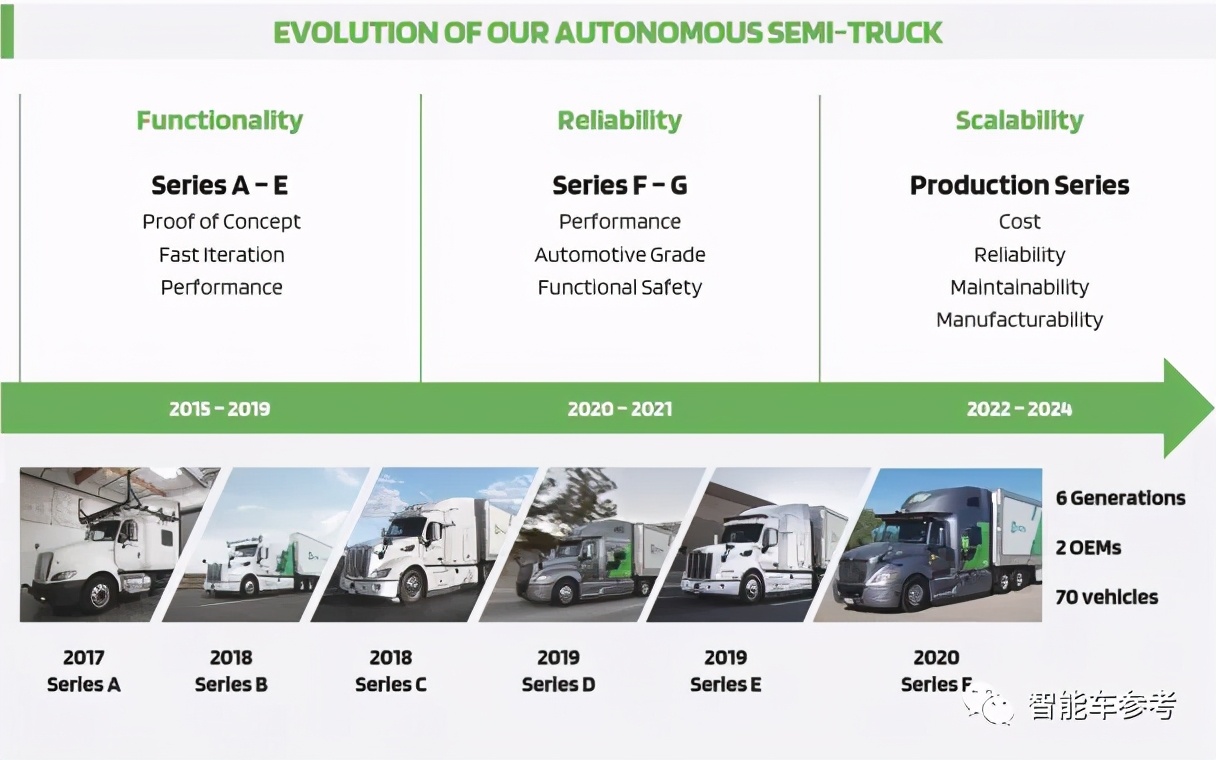 EVOLUTION OF OUR AUTONOMOUS SEMI-TRUCK

Functionality

Series A – E
Proof of Concept
Fast Iteration
Performance

Reliability

Series F – G
Performance
Automotive Grade
Functional Safety

Scalability

Production Series
Cost
Reliability
Maintainability
Manufacturability

2015 – 2019

2020 – 2021

2022 – 2024

6 Generations
2 OEMs
70 vehicles

2017
Series A

2018
Series B

2018
Series C

2019
Series D

2019
Series E

2020
Series F

智能车参考